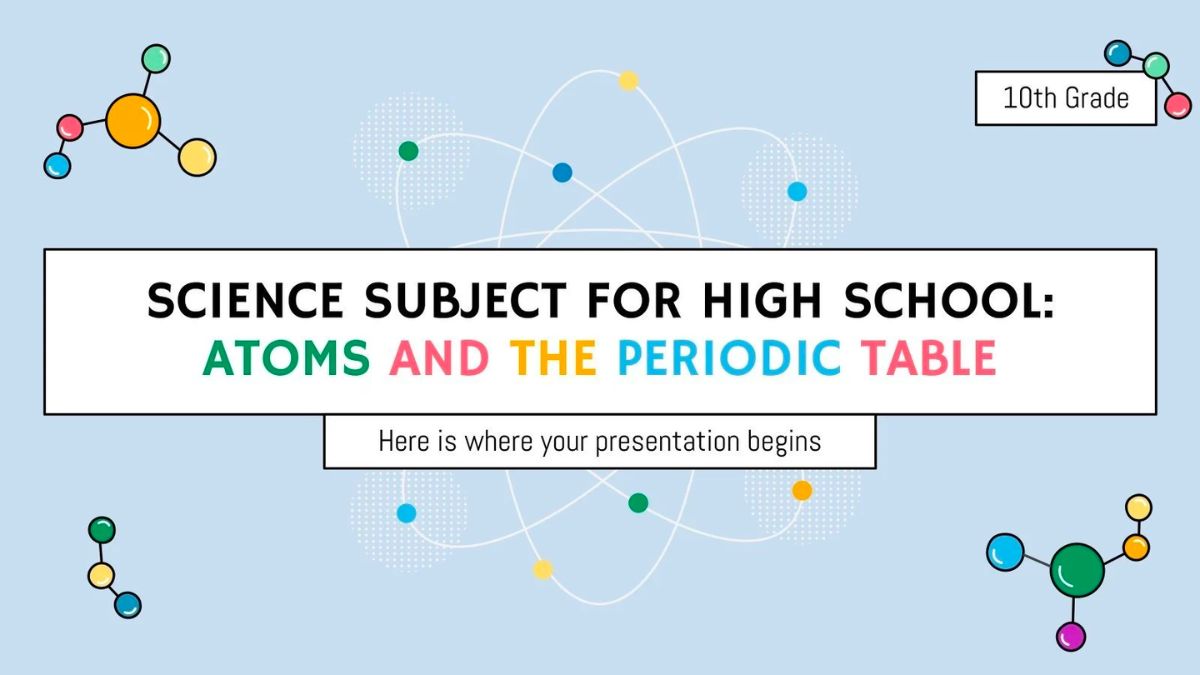 10th Grade

SCIENCE SUBJECT FOR HIGH SCHOOL: ATOMS AND THE PERIODIC TABLE

Here is where your presentation begins